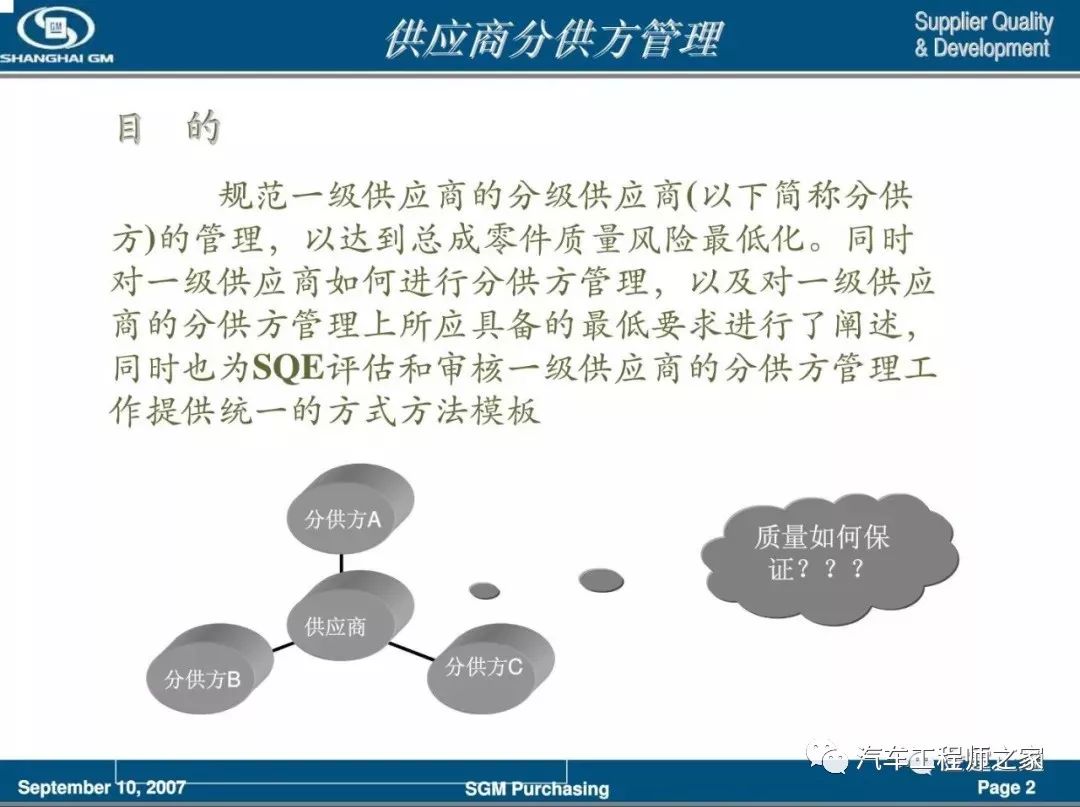 GM
SHANGHAI GM

供应商分供方管理

Supplier Quality & Development

目　的

规范一级供应商的分级供应商(以下简称分供方)的管理，以达到总成零件质量风险最低化。同时对一级供应商如何进行分供方管理，以及对一级供应商的分供方管理上所应具备的最低要求进行了阐述，同时也为SQE评估和审核一级供应商的分供方管理工作提供统一的方式方法模板

分供方A

供应商

分供方B

分供方C

质量如何保证？？？

September 10, 2007

SGM Purchasing

汽车工程师之家

Page 2